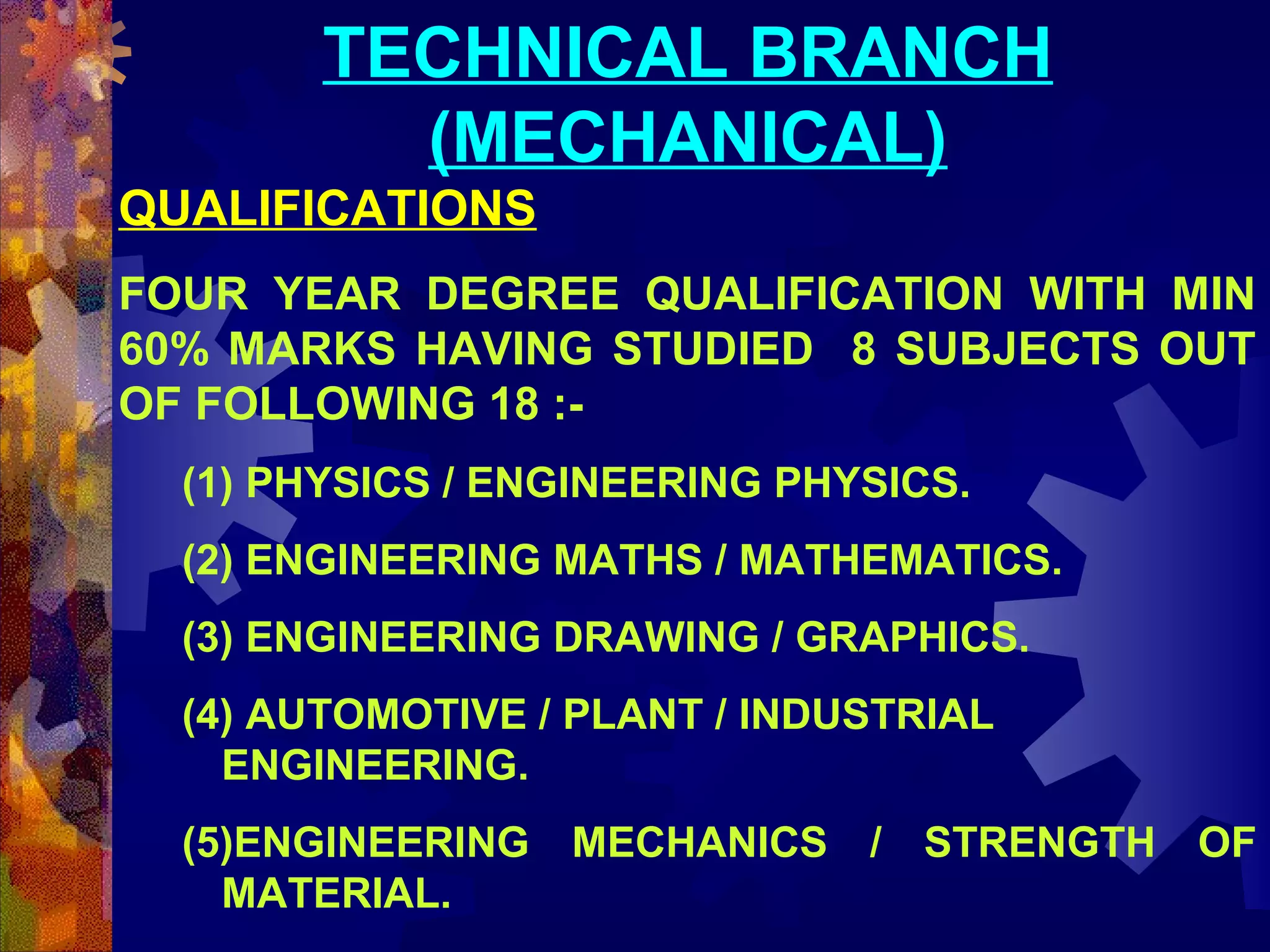 TECHNICAL BRANCH (MECHANICAL)

QUALIFICATIONS

FOUR YEAR DEGREE QUALIFICATION WITH MIN 60% MARKS HAVING STUDIED 8 SUBJECTS OUT OF FOLLOWING 18 :-

(1) PHYSICS / ENGINEERING PHYSICS.

(2) ENGINEERING MATHS / MATHEMATICS.

(3) ENGINEERING DRAWING / GRAPHICS.

(4) AUTOMOTIVE / PLANT / INDUSTRIAL ENGINEERING.

(5)ENGINEERING MECHANICS / STRENGTH OF MATERIAL.